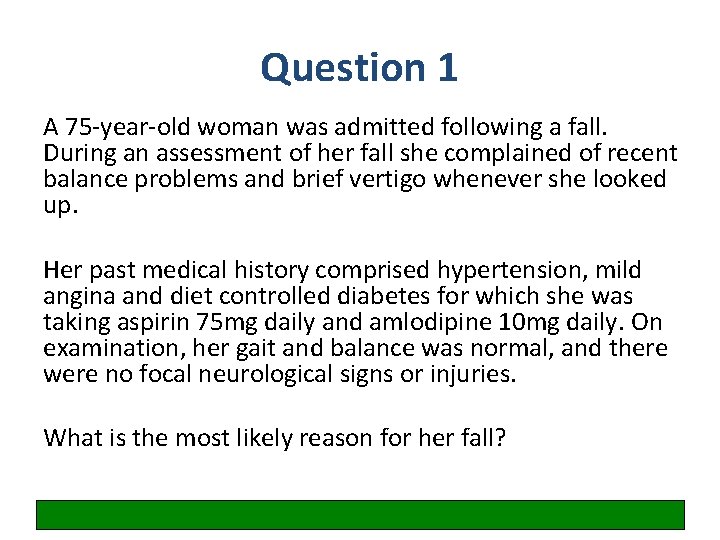 Question 1

A 75-year-old woman was admitted following a fall. During an assessment of her fall she complained of recent balance problems and brief vertigo whenever she looked up.

Her past medical history comprised hypertension, mild angina and diet controlled diabetes for which she was taking aspirin 75mg daily and amlodipine 10mg daily. On examination, her gait and balance was normal, and there were no focal neurological signs or injuries.

What is the most likely reason for her fall?